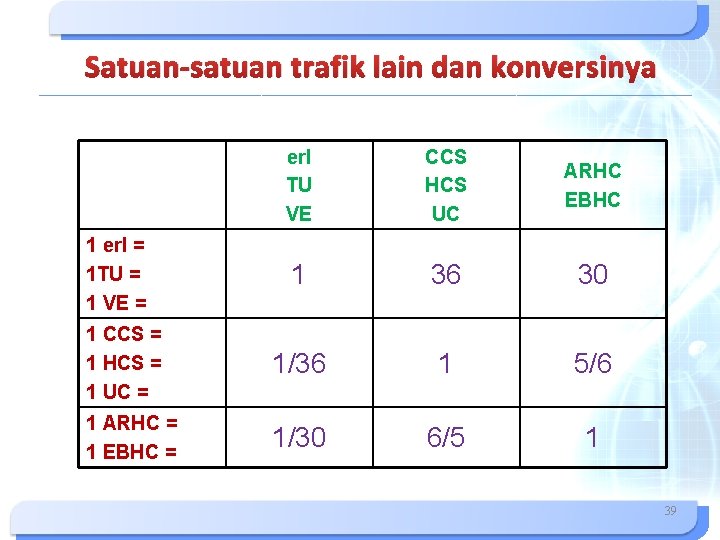 Satuan-satuan trafik lain dan konversinya

| | erl TU VE | CCS HCS UC | ARHC EBHC |
|---|---|---|---|
| 1 erl = 1TU = 1 VE = | 1 | 36 | 30 |
| 1 CCS = 1 HCS = 1 UC = | 1/36 | 1 | 5/6 |
| 1 ARHC = 1 EBHC = | 1/30 | 6/5 | 1 |

39